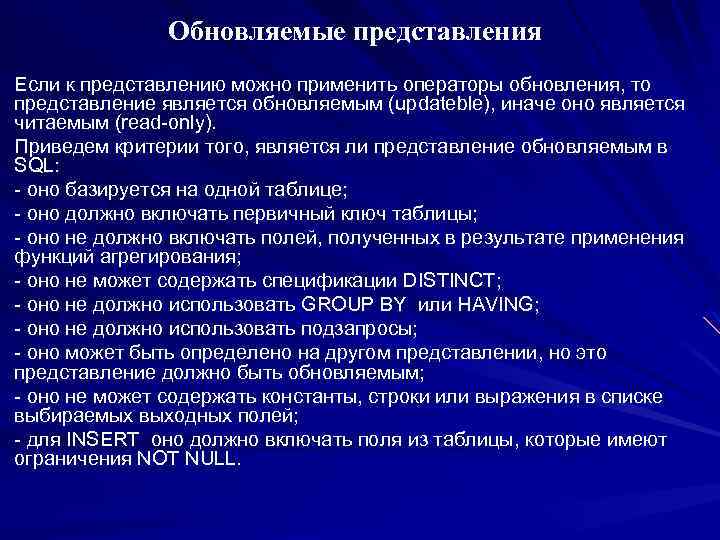 Обновляемые представления

Если к представлению можно применить операторы обновления, то представление является обновляемым (updateble), иначе оно является читаемым (read-only).

Приведем критерии того, является ли представление обновляемым в SQL:

- оно базируется на одной таблице;

- оно должно включать первичный ключ таблицы;

- оно не должно включать полей, полученных в результате применения функций агрегирования;

- оно не может содержать спецификации DISTINCT;

- оно не должно использовать GROUP BY или HAVING;

- оно не должно использовать подзапросы;

- оно может быть определено на другом представлении, но это представление должно быть обновляемым;

- оно не может содержать константы, строки или выражения в списке выбираемых выходных полей;

- для INSERT оно должно включать поля из таблицы, которые имеют ограничения NOT NULL.